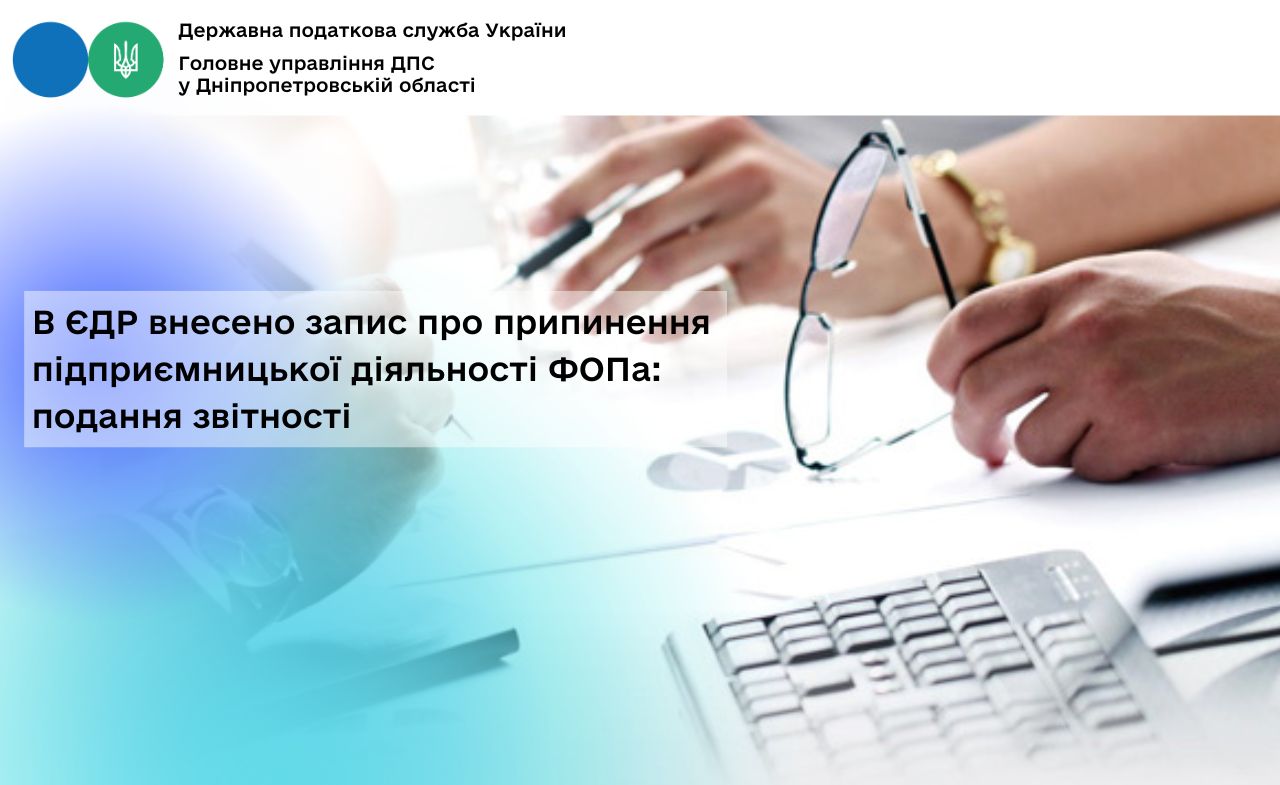 Державна податкова служба України

Головне управління ДПС у Дніпропетровській області

В ЄДР внесено запис про припинення підприємницької діяльності ФОПа: подання звітності